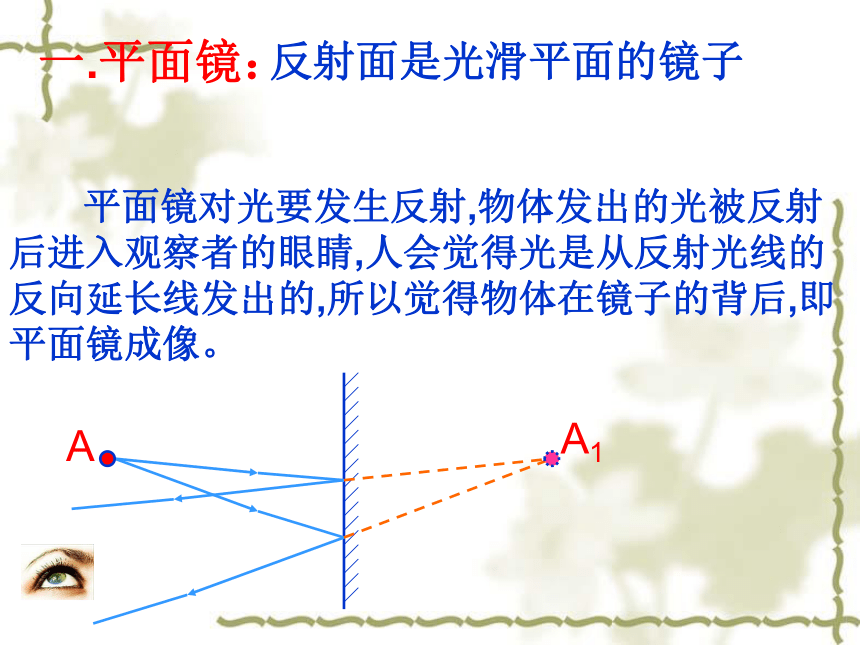 一.平面镜：反射面是光滑平面的镜子

平面镜对光要发生反射,物体发出的光被反射后进入观察者的眼睛,人会觉得光是从反射光线的反向延长线发出的,所以觉得物体在镜子的背后,即平面镜成像。

A

$A_1$